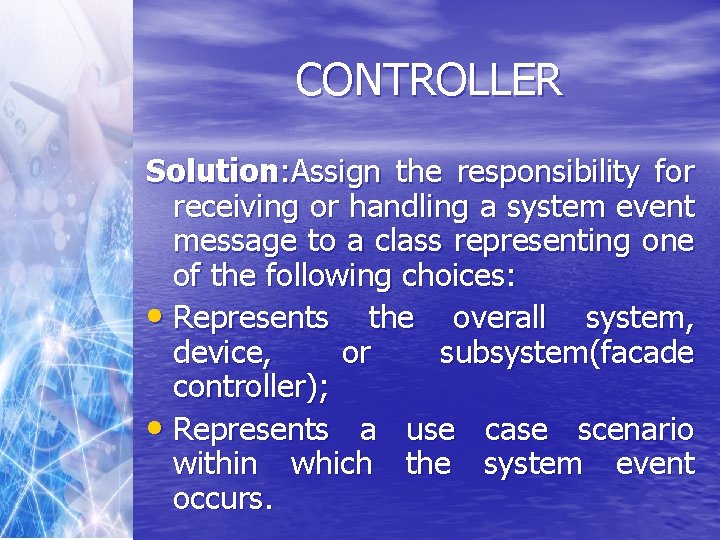 CONTROLLER

Solution:Assign the responsibility for receiving or handling a system event message to a class representing one of the following choices:

• Represents the overall system, device, or subsystem(facade controller);

• Represents a use case scenario within which the system event occurs.